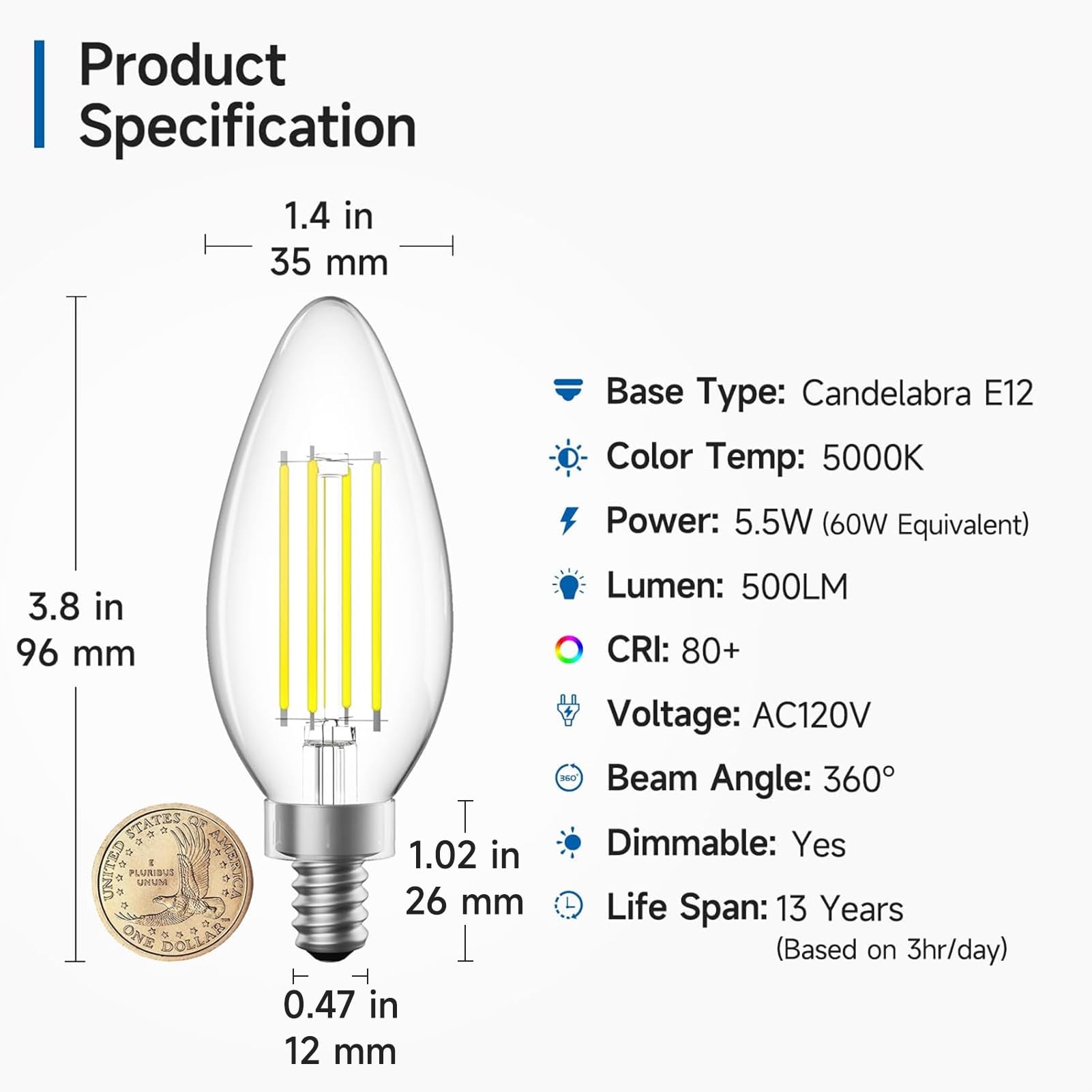 Product Specification

1.4 in
35 mm

3.8 in
96 mm

UNITED STATES OF AMERICA
E PLURIBUS UNUM
ONE DOLLAR

1.02 in
26 mm

0.47 in
12 mm

Base Type: Candelabra E12

Color Temp: 5000K

Power: 5.5W (60W Equivalent)

Lumen: 500LM

CRI: 80+

Voltage: AC120V

360°

Beam Angle: 360°

Dimmable: Yes

Life Span: 13 Years
(Based on 3hr/day)